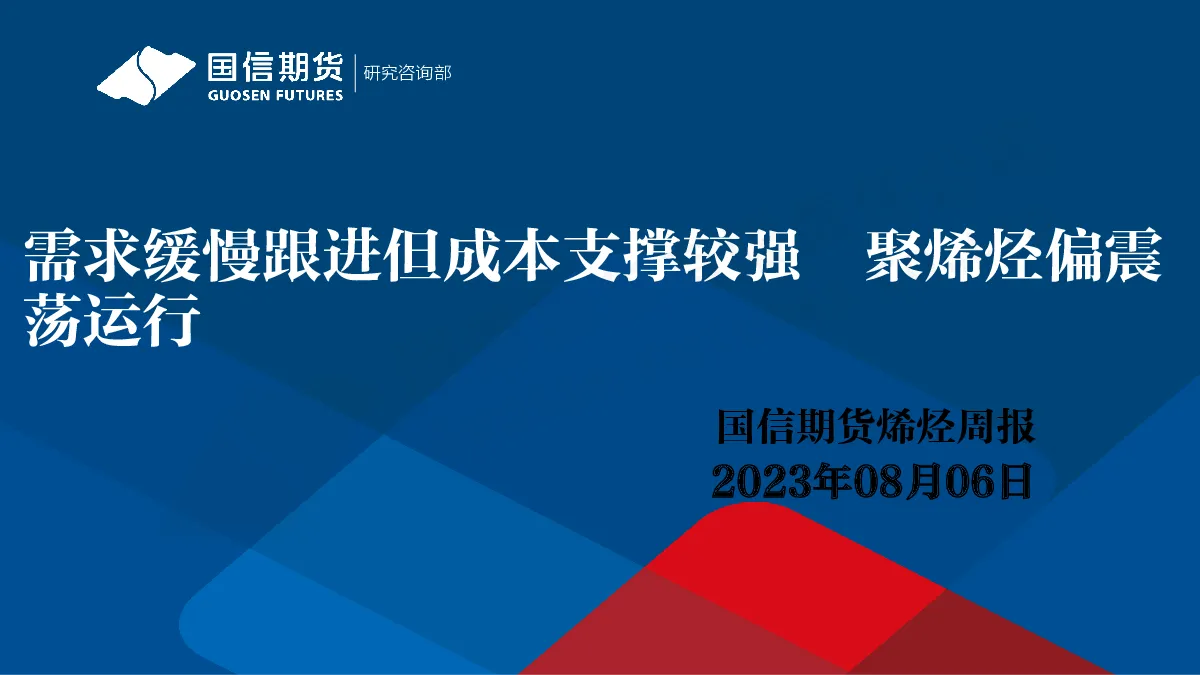 国信期货
GUOSEN FUTURES
研究咨询部

需求缓慢跟进但成本支撑较强　聚烯烃偏震荡运行

国信期货烯烃周报
2023年08月06日